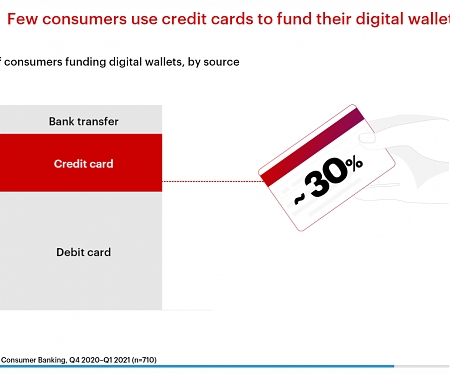 Few consumers use credit cards to fund their digital wallet

f consumers funding digital wallets, by source

Bank transfer

Credit card

Debit card

~30%

Consumer Banking, Q4 2020–Q1 2021 (n=710)